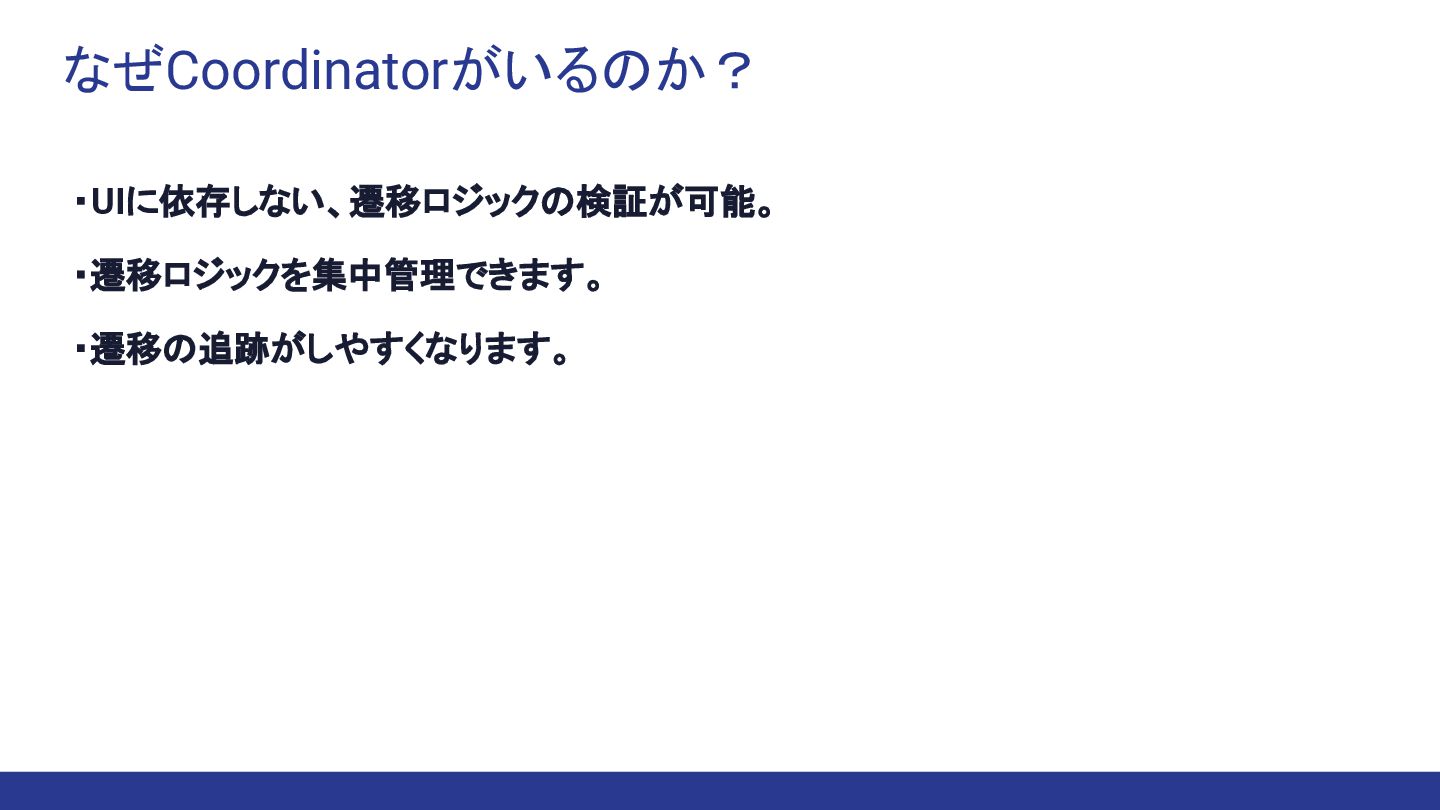 なぜCoordinatorがいるのか？

・UIに依存しない、遷移ロジックの検証が可能。

・遷移ロジックを集中管理できます。

・遷移の追跡がしやすくなります。